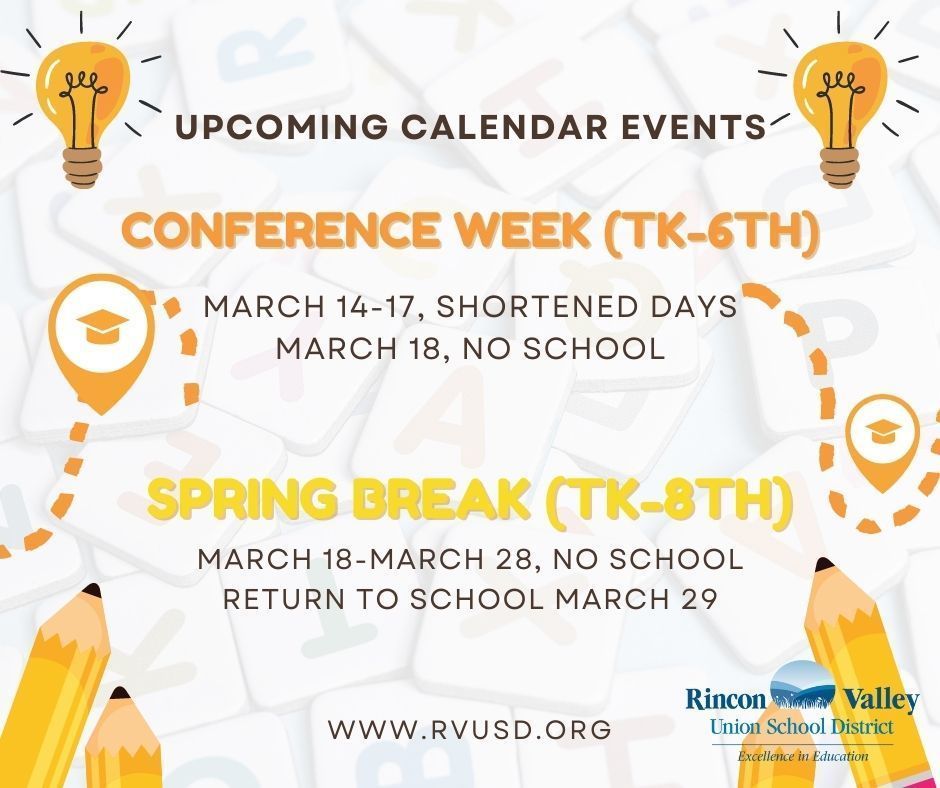 UPCOMING CALENDAR EVENTS

CONFERENCE WEEK (TK-6TH)

MARCH 14-17, SHORTENED DAYS
MARCH 18, NO SCHOOL

SPRING BREAK (TK-8TH)

MARCH 18-MARCH 28, NO SCHOOL
RETURN TO SCHOOL MARCH 29

WWW.RVUSD.ORG

Rincon Valley
Union School District
Excellence in Education